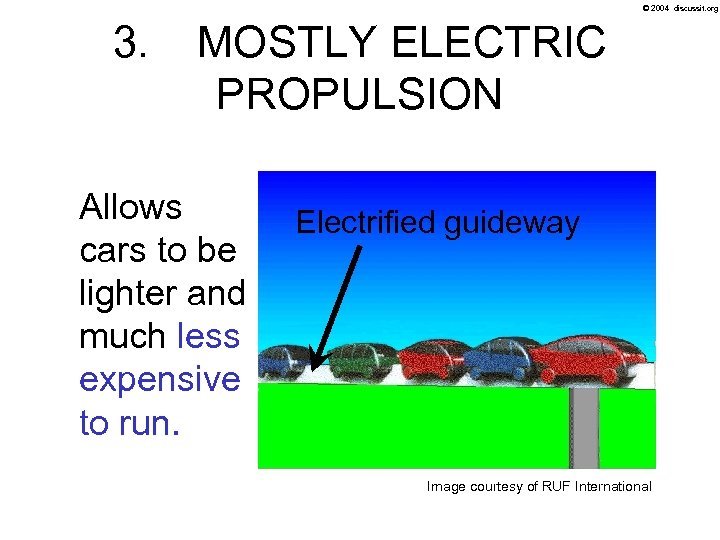 © 2004 discussit.org

3. MOSTLY ELECTRIC PROPULSION

Allows cars to be lighter and much less expensive to run.

Electrified guideway

Image courtesy of RUF International